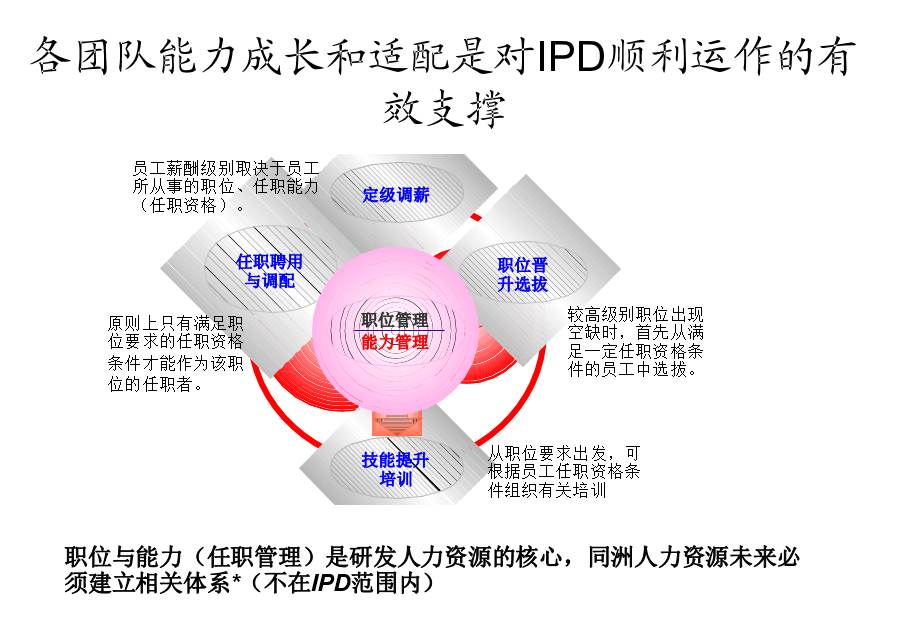 各团队能力成长和适配是对IPD顺利运作的有效支撑

员工薪酬级别取决于员工所从事的职位、任职能力（任职资格）。

定级调薪

任职聘用与调配

职位晋升选拔

职位管理
能力管理

原则上只有满足职位要求的任职资格条件才能作为该职位的任职者。

较高级别职位出现空缺时，首先从满足一定任职资格条件的员工中选拔。

技能提升培训

从职位要求出发，可根据员工任职资格条件组织有关培训

职位与能力（任职管理）是研发人力资源的核心，同洲人力资源未来必须建立相关体系*（不在IPD范围内）